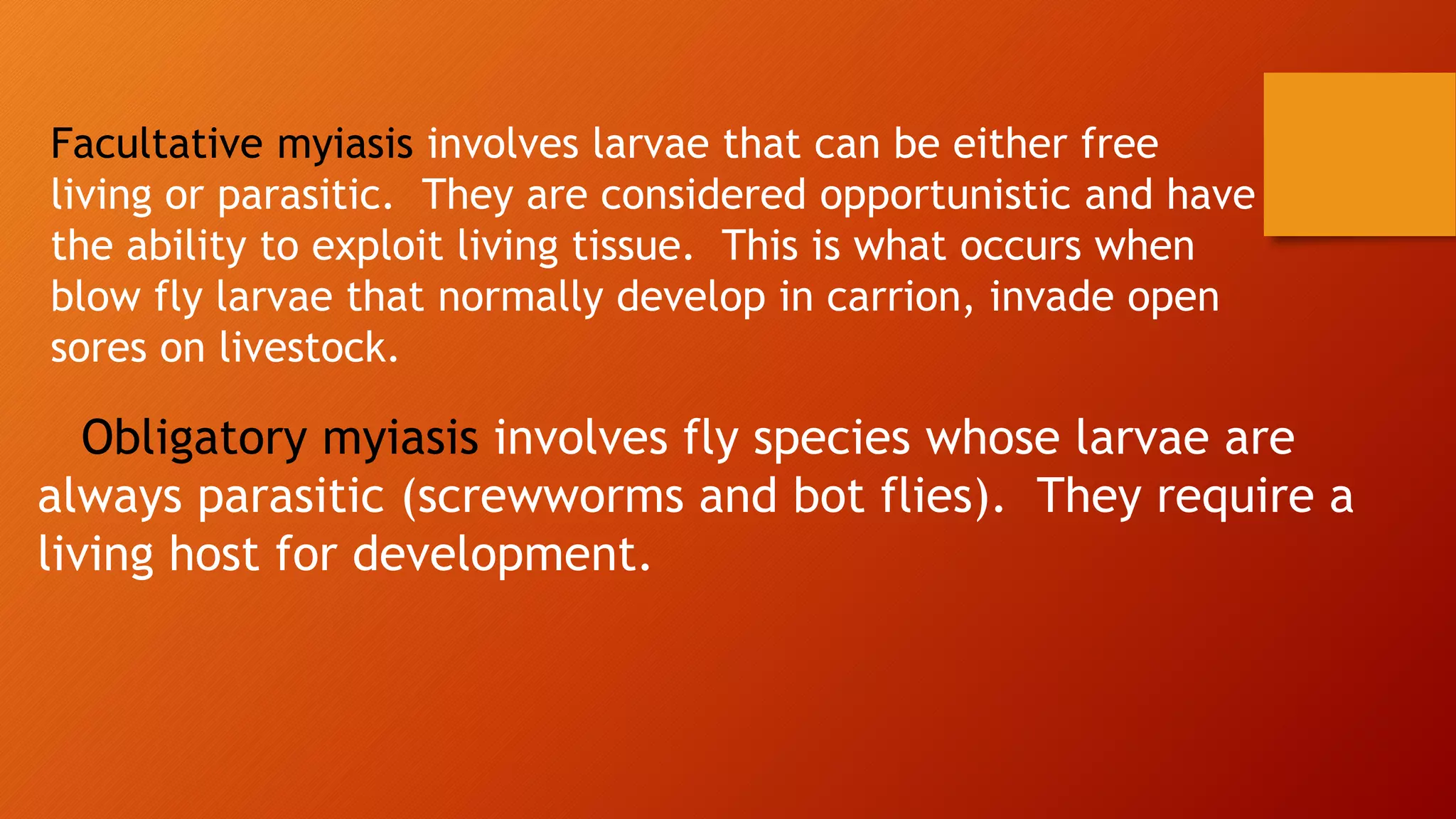 Facultative myiasis involves larvae that can be either free living or parasitic. They are considered opportunistic and have the ability to exploit living tissue. This is what occurs when blow fly larvae that normally develop in carrion, invade open sores on livestock.

Obligatory myiasis involves fly species whose larvae are always parasitic (screwworms and bot flies). They require a living host for development.